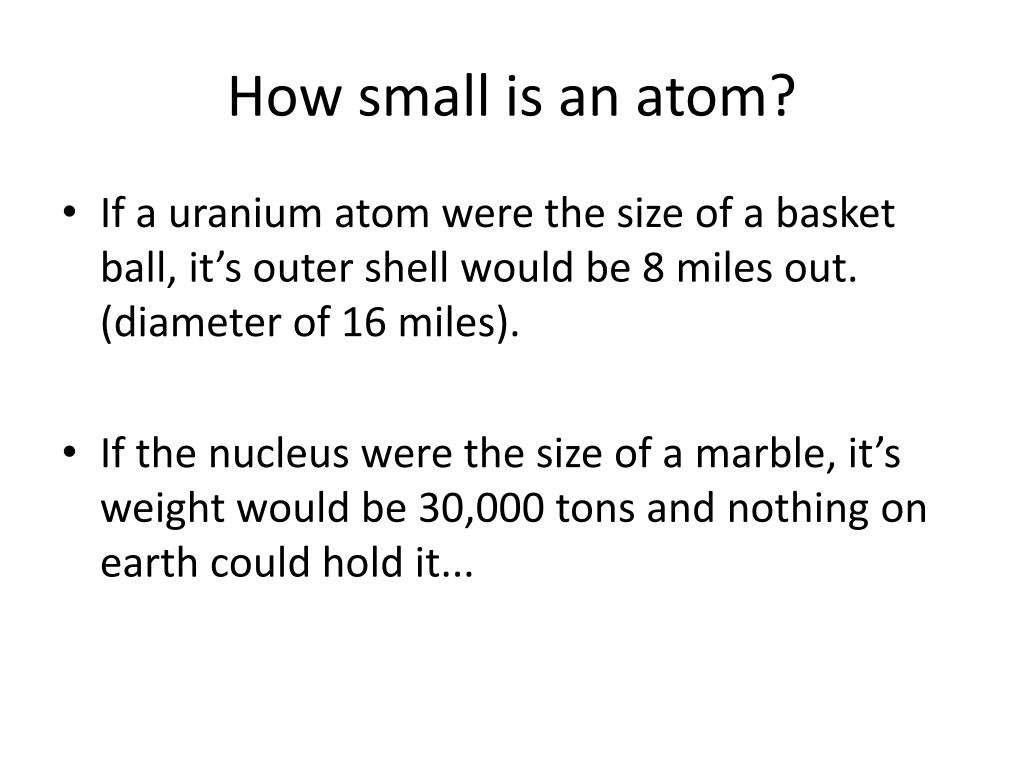 How small is an atom?

• If a uranium atom were the size of a basket ball, it’s outer shell would be 8 miles out. (diameter of 16 miles).

• If the nucleus were the size of a marble, it’s weight would be 30,000 tons and nothing on earth could hold it...